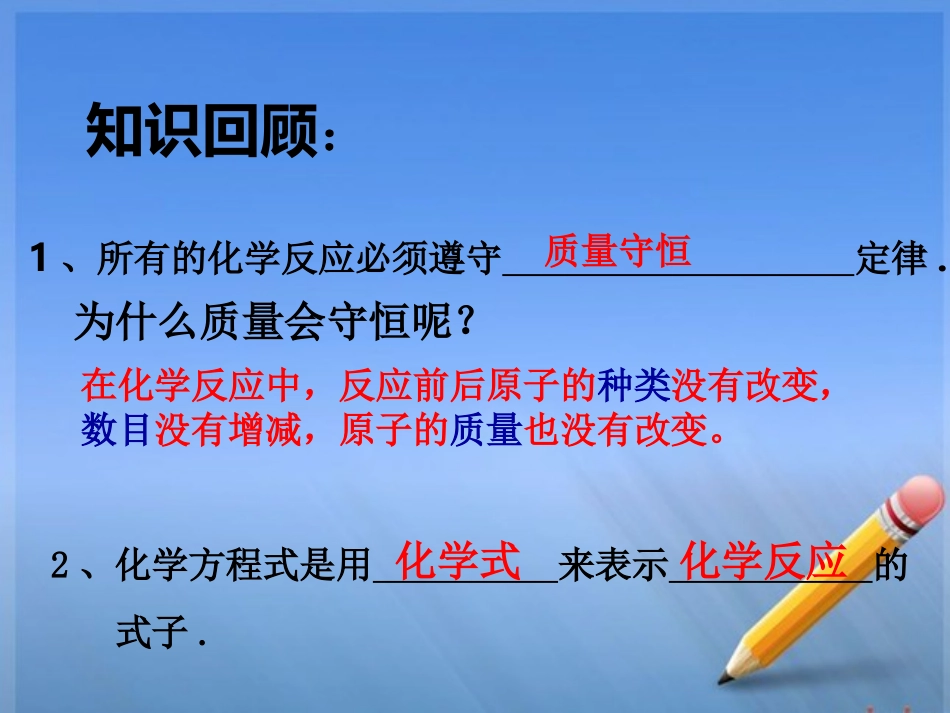 知识回顾：

1、所有的化学反应必须遵守 质量守恒 定律．

为什么质量会守恒呢？

在化学反应中，反应前后原子的种类没有改变，数目没有增减，原子的质量也没有改变。

2、化学方程式是用 化学式 来表示 化学反应 的式子．